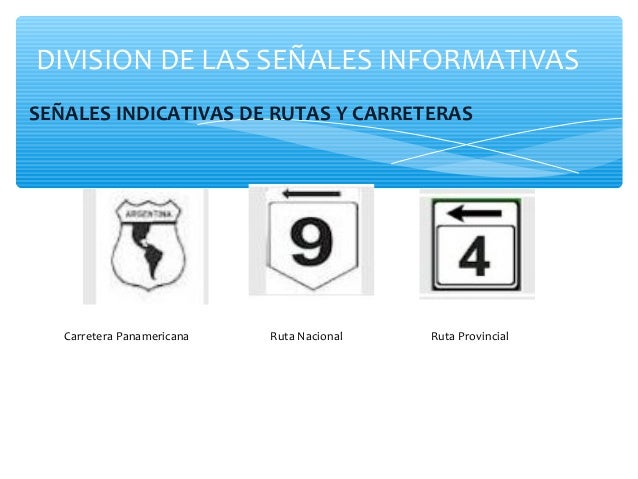 DIVISION DE LAS SEÑALES INFORMATIVAS

SEÑALES INDICATIVAS DE RUTAS Y CARRETERAS

ARGENTINA

9

4

Carretera Panamericana

Ruta Nacional

Ruta Provincial